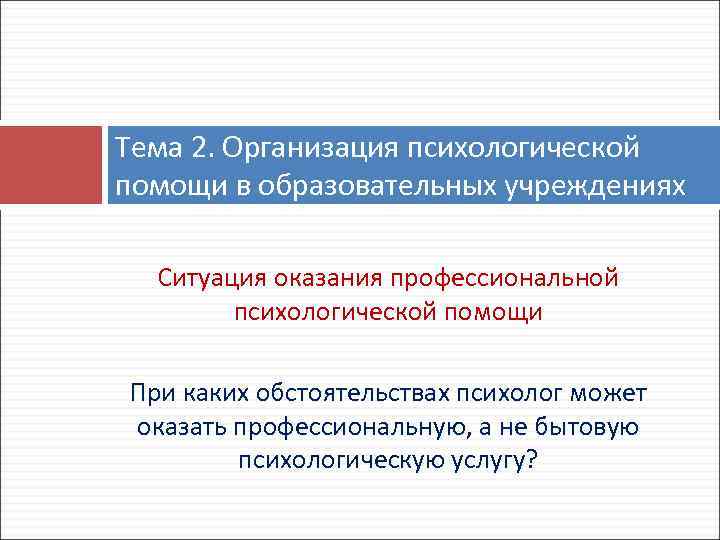 Тема 2. Организация психологической помощи в образовательных учреждениях

Ситуация оказания профессиональной психологической помощи

При каких обстоятельствах психолог может оказать профессиональную, а не бытовую психологическую услугу?